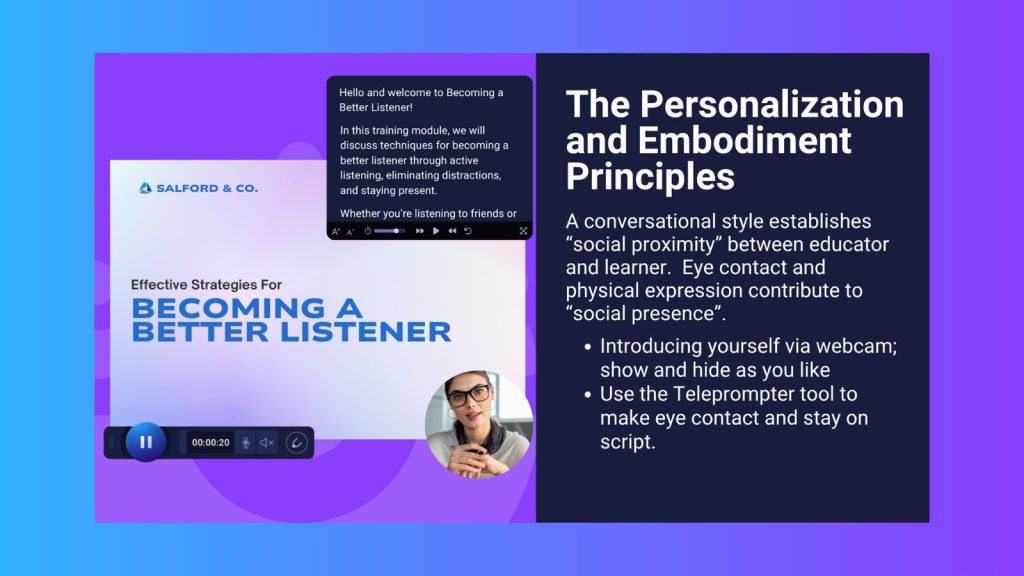 Hello and welcome to Becoming a Better Listener!

In this training module, we will discuss techniques for becoming a better listener through active listening, eliminating distractions, and staying present.

Whether you're listening to friends or

SALFORD & CO.

Effective Strategies For

BECOMING A BETTER LISTENER

00:00:20

The Personalization and Embodiment Principles

A conversational style establishes “social proximity” between educator and learner. Eye contact and physical expression contribute to “social presence”.

- Introducing yourself via webcam; show and hide as you like
- Use the Teleprompter tool to make eye contact and stay on script.